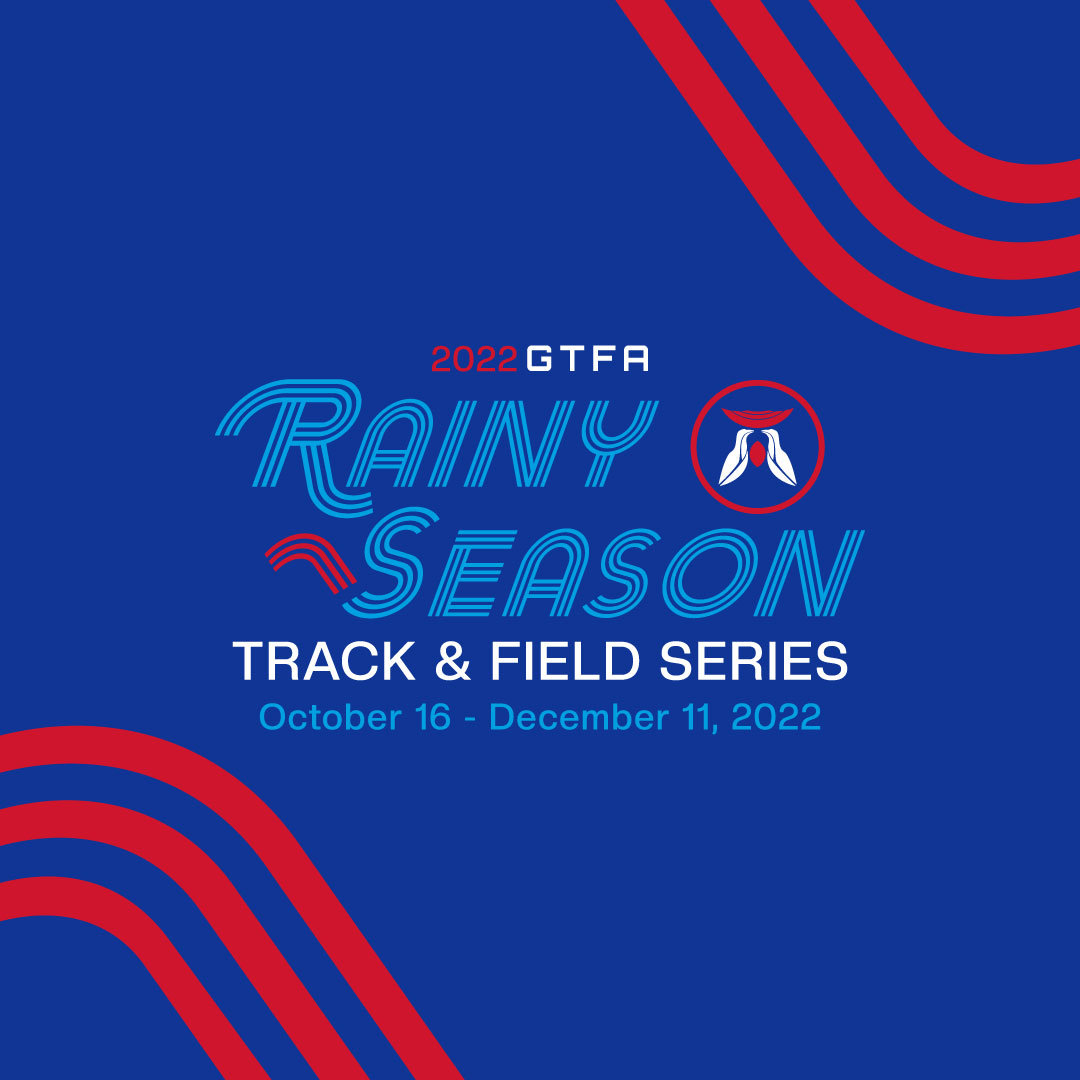 2022 GTFA
RAINY SEASON
TRACK & FIELD SERIES
October 16 - December 11, 2022